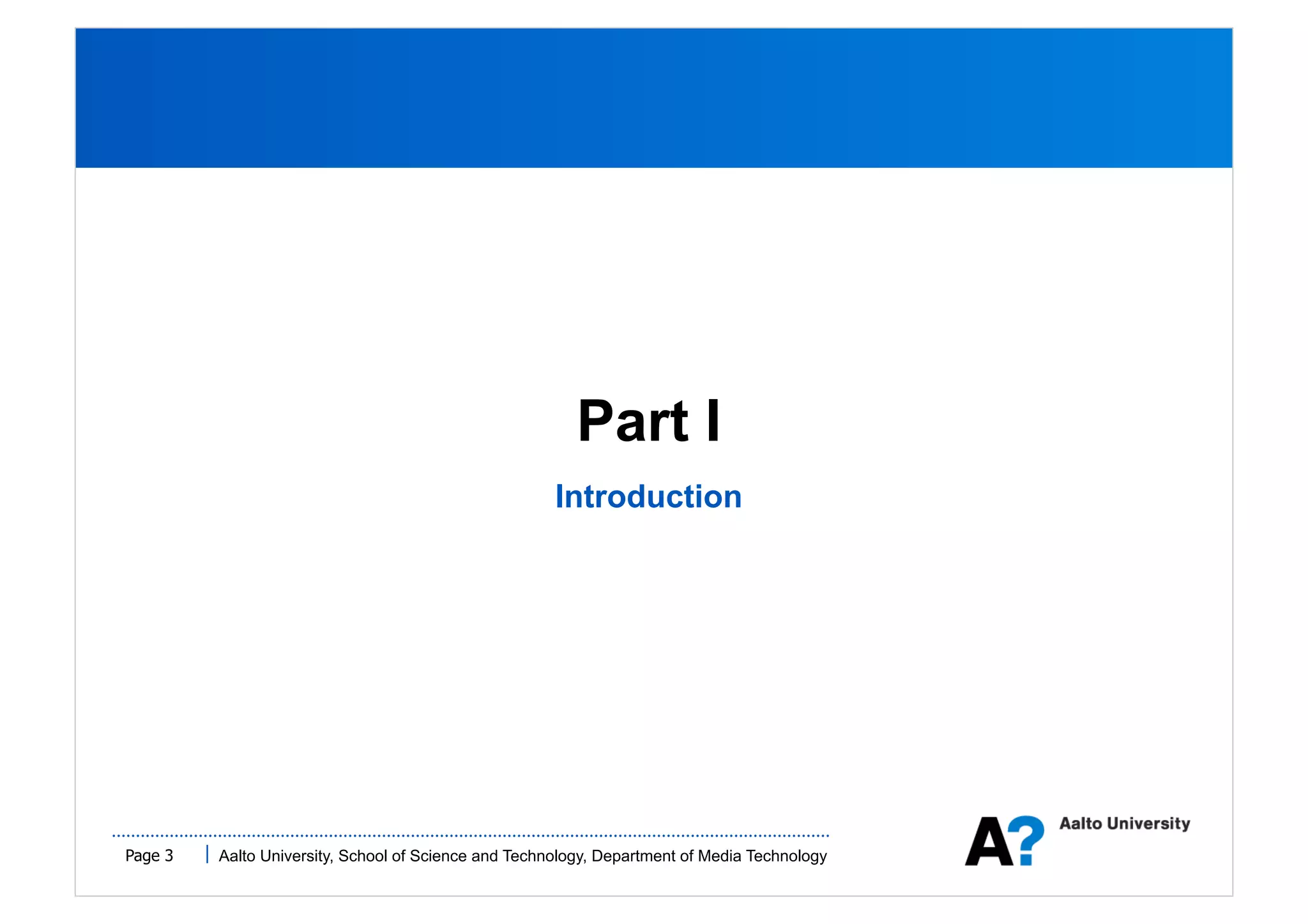 Part I

Introduction

Page 3 | Aalto University, School of Science and Technology, Department of Media Technology

A?

Aalto University